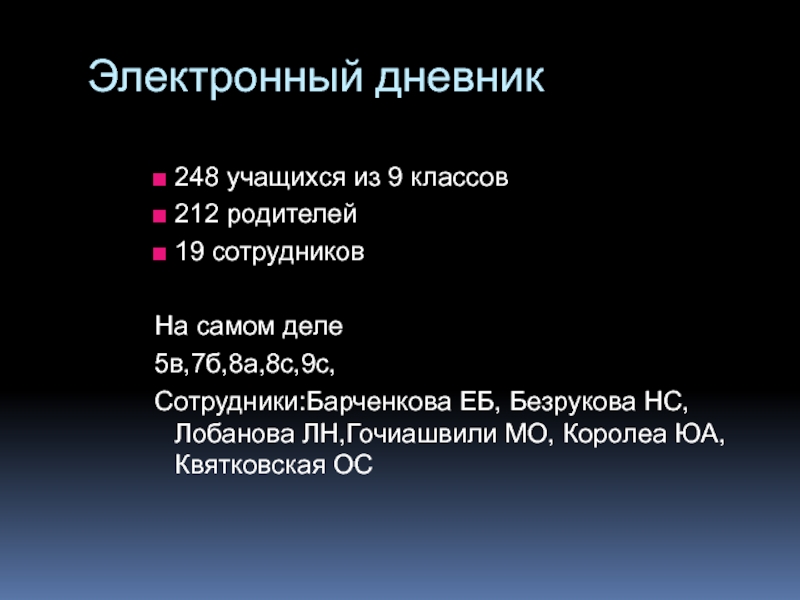 Электронный дневник

248 учащихся из 9 классов
212 родителей
19 сотрудников

На самом деле
5в,7б,8а,8с,9с,
Сотрудники:Барченкова ЕБ, Безрукова НС, Лобанова ЛН,Гочиашвили МО, Королеа ЮА, Квятковская ОС